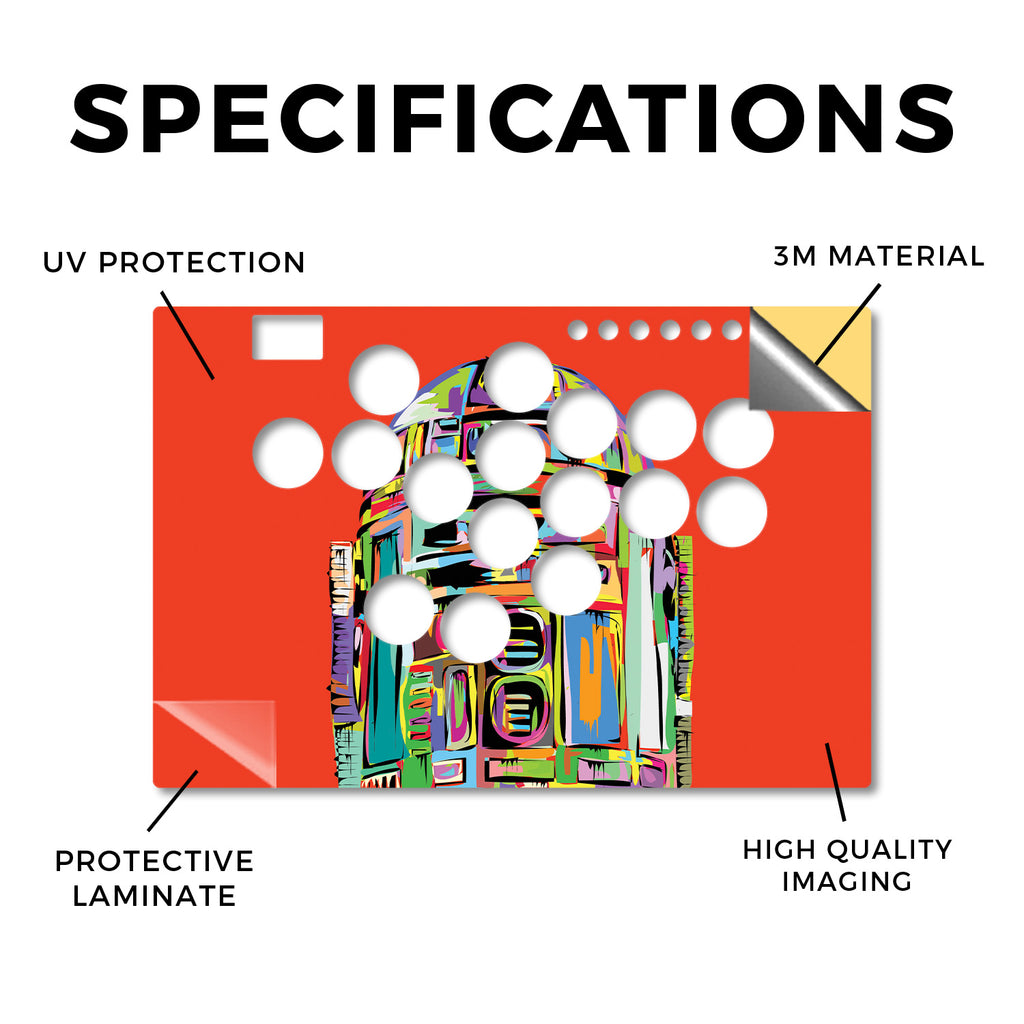 SPECIFICATIONS

UV PROTECTION

3M MATERIAL

PROTECTIVE LAMINATE

HIGH QUALITY IMAGING